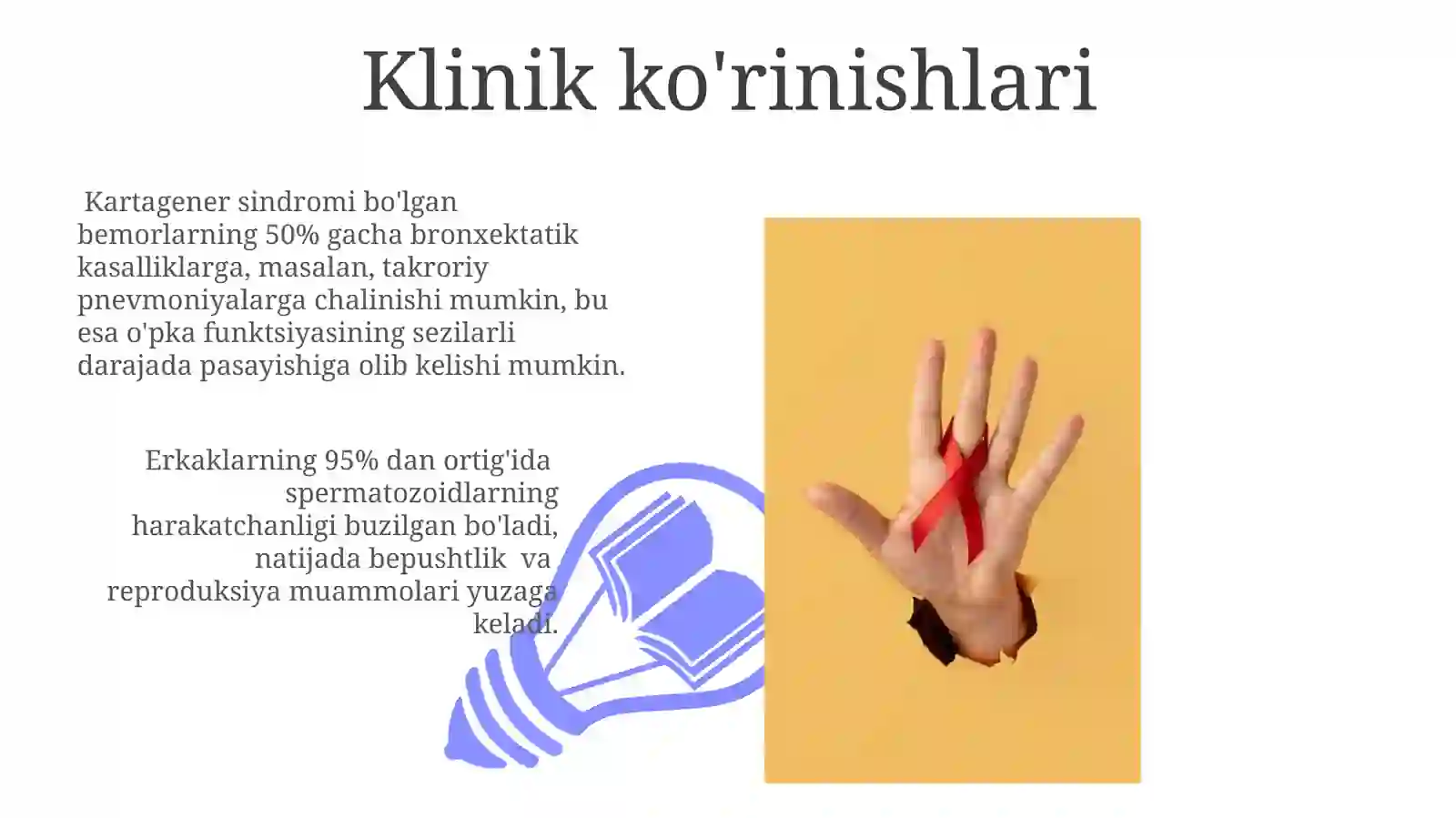 Klinik ko'rinishlari

Kartagener sindromi bo'lgan bemorlarning 50% gacha bronxektatik kasalliklarga, masalan, takroriy pnevmoniyalarga chalinishi mumkin, bu esa o'pka funktsiyasining sezilarli darajada pasayishiga olib kelishi mumkin.

Erkaklarning 95% dan ortig'ida spermatozoidlarning harakatchanligi buzilgan bo'ladi, natijada bepushtlik va reproduksiya muammolari yuzaga keladi.